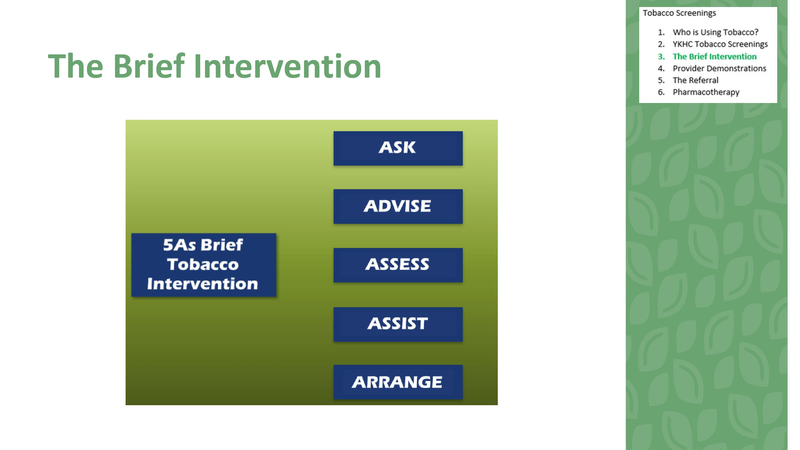 The Brief Intervention

5As Brief Tobacco Intervention

ASK

ADVISE

ASSESS

ASSIST

ARRANGE

Tobacco Screenings

1. Who is Using Tobacco?
2. YKHC Tobacco Screenings
3. The Brief Intervention
4. Provider Demonstrations
5. The Referral
6. Pharmacotherapy